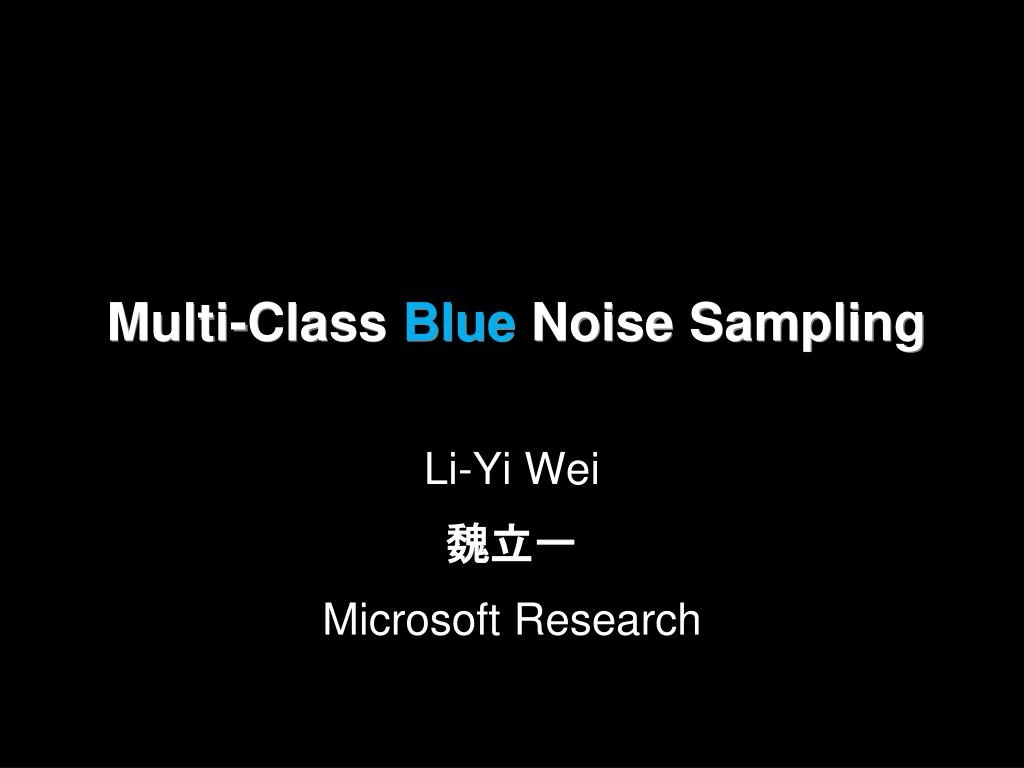 Multi-Class Blue Noise Sampling

Li-Yi Wei

魏立一

Microsoft Research